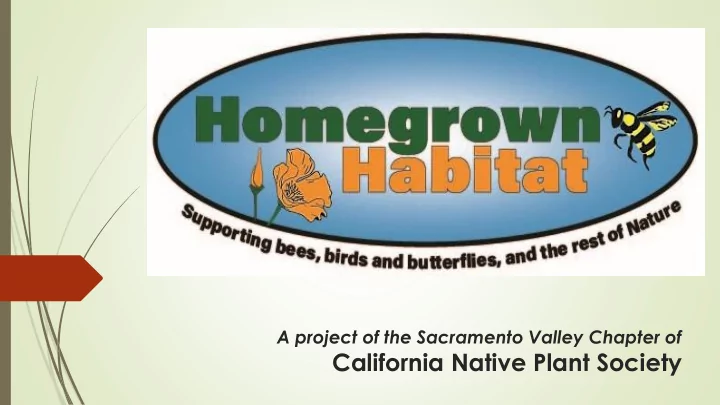 Homegrown Habitat

Supporting bees, birds and butterflies, and the rest of Nature

A project of the Sacramento Valley Chapter of
California Native Plant Society